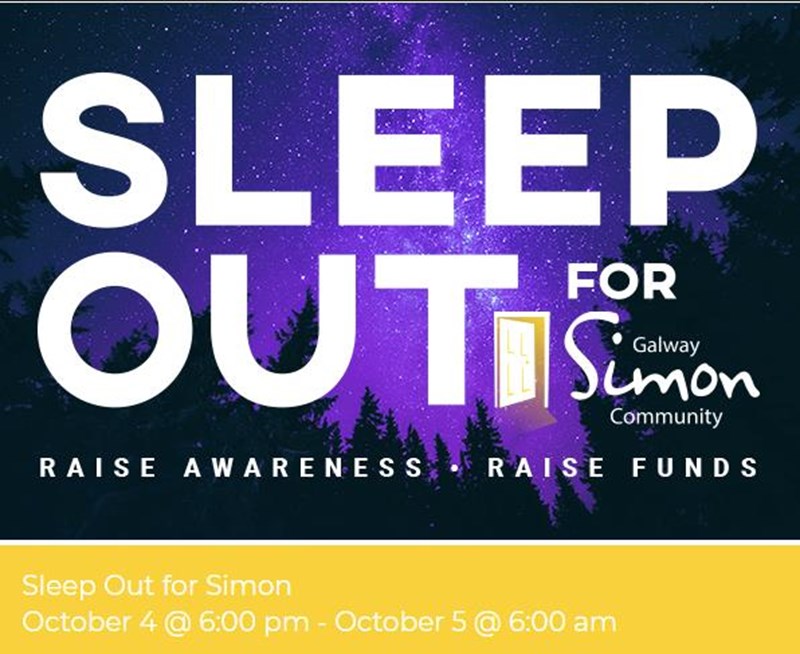 SLEEP OUT FOR

Galway
Simon
Community

RAISE AWARENESS • RAISE FUNDS

Sleep Out for Simon
October 4 @ 6:00 pm - October 5 @ 6:00 am